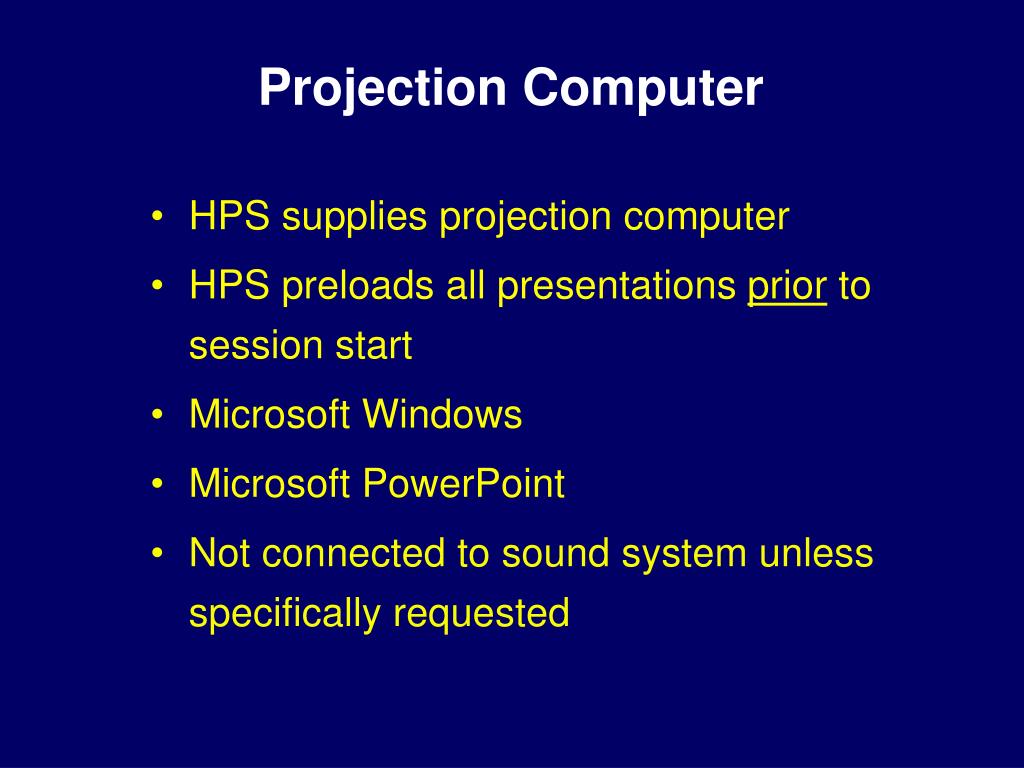 Projection Computer

• HPS supplies projection computer
• HPS preloads all presentations prior to session start
• Microsoft Windows
• Microsoft PowerPoint
• Not connected to sound system unless specifically requested